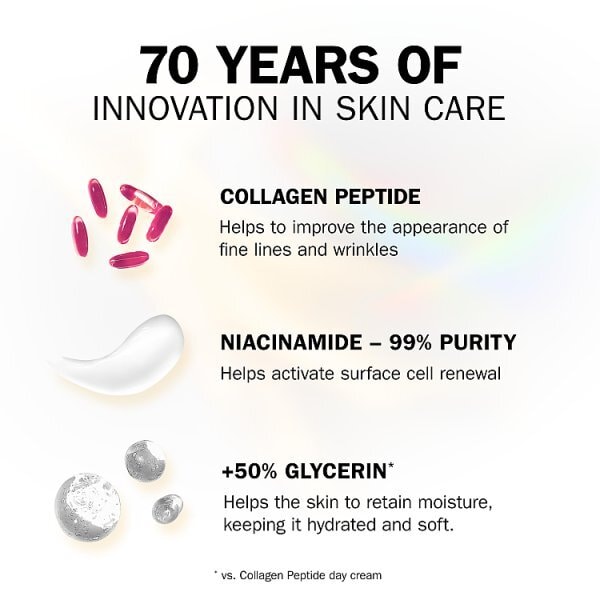 70 YEARS OF
INNOVATION IN SKIN CARE

COLLAGEN PEPTIDE
Helps to improve the appearance of fine lines and wrinkles

NIACINAMIDE – 99% PURITY
Helps activate surface cell renewal

+50% GLYCERIN*
Helps the skin to retain moisture, keeping it hydrated and soft.

* vs. Collagen Peptide day cream